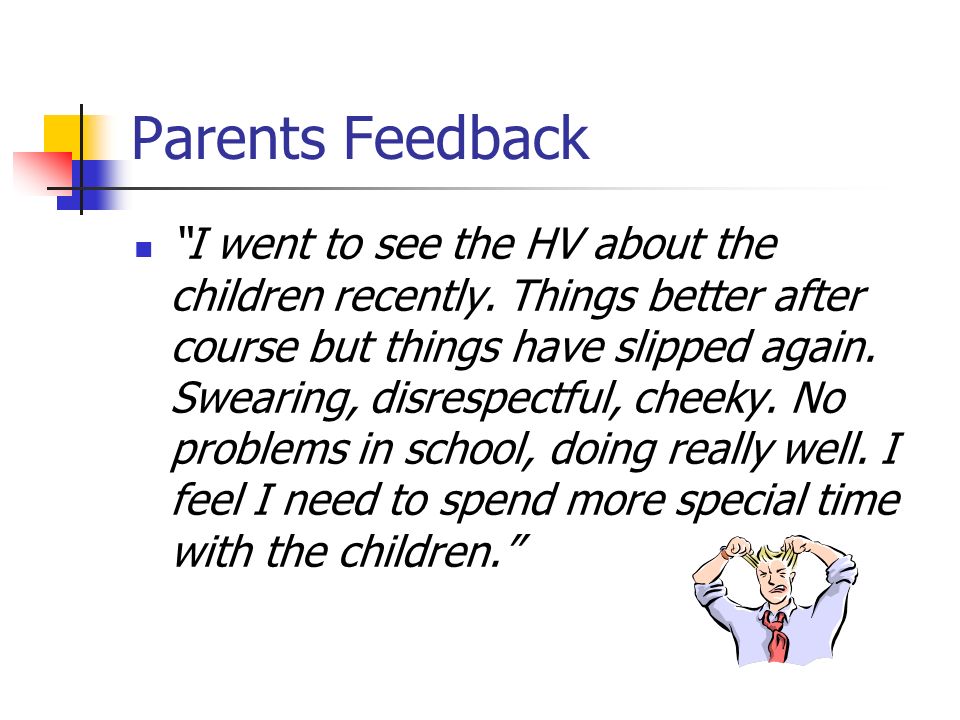 Parents Feedback

“I went to see the HV about the children recently. Things better after course but things have slipped again. Swearing, disrespectful, cheeky. No problems in school, doing really well. I feel I need to spend more special time with the children.”